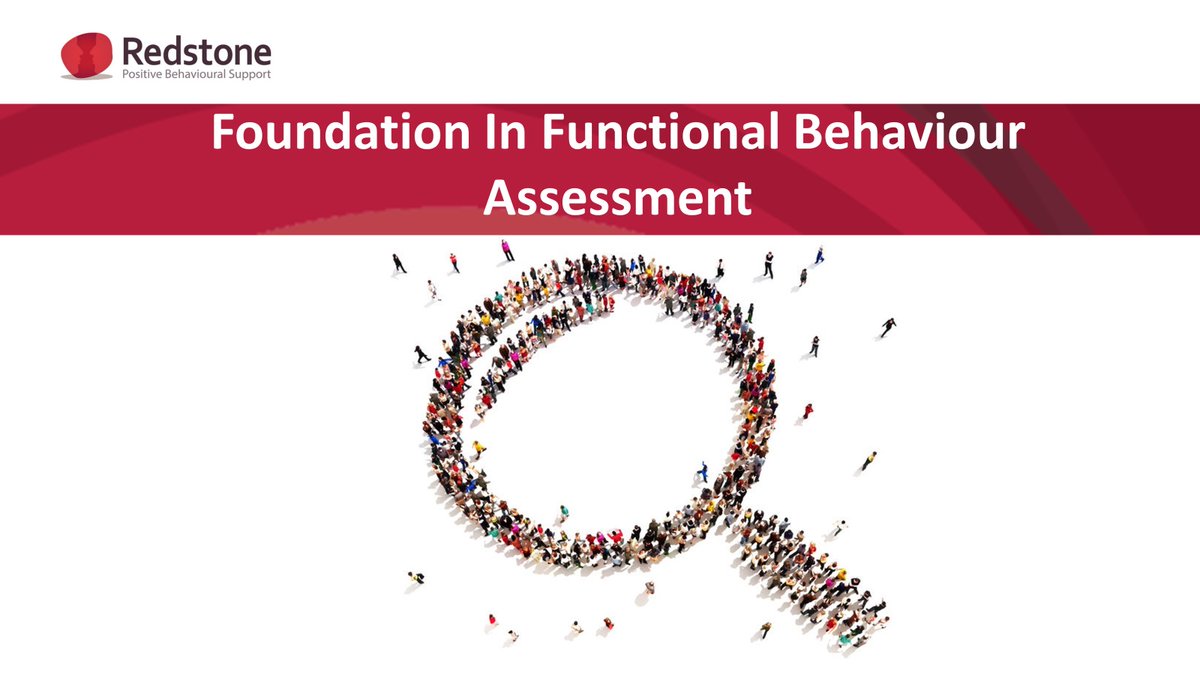 Redstone
Positive Behavioural Support

Foundation In Functional Behaviour Assessment